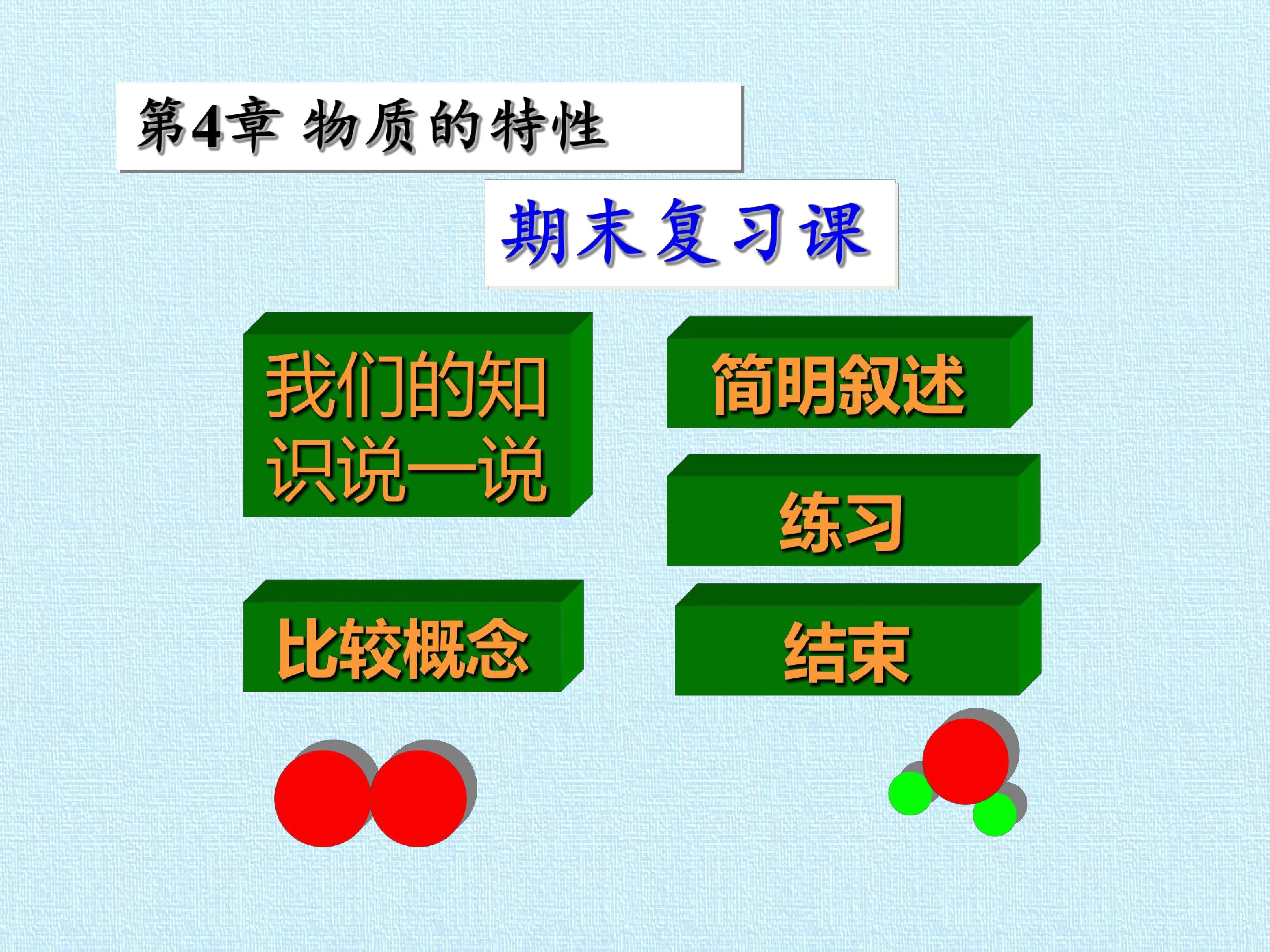 第4章 物质的特性

期末复习课

我们的知识说一说

比较概念

简明叙述

练习

结束